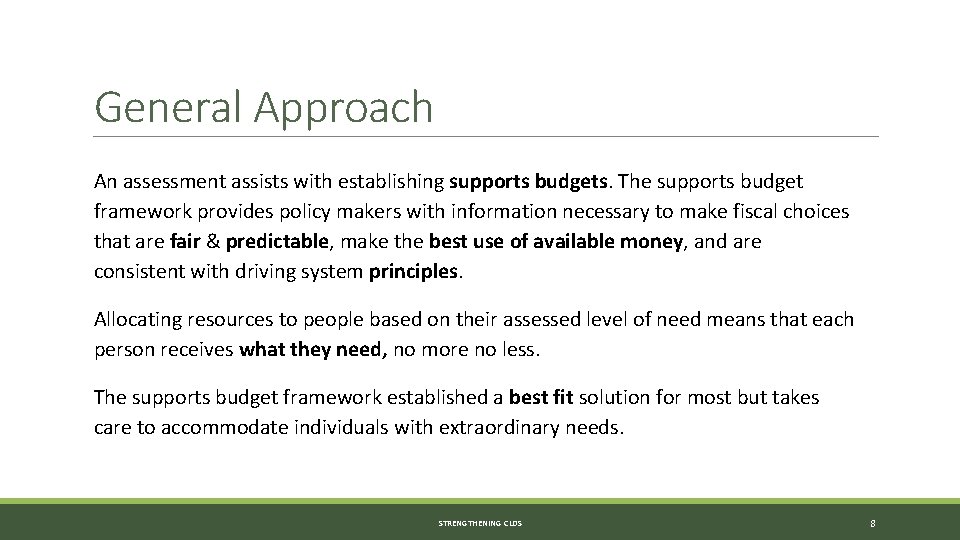 General Approach

An assessment assists with establishing supports budgets. The supports budget framework provides policy makers with information necessary to make fiscal choices that are fair & predictable, make the best use of available money, and are consistent with driving system principles.

Allocating resources to people based on their assessed level of need means that each person receives what they need, no more no less.

The supports budget framework established a best fit solution for most but takes care to accommodate individuals with extraordinary needs.

STRENGTHENING CLDS

8